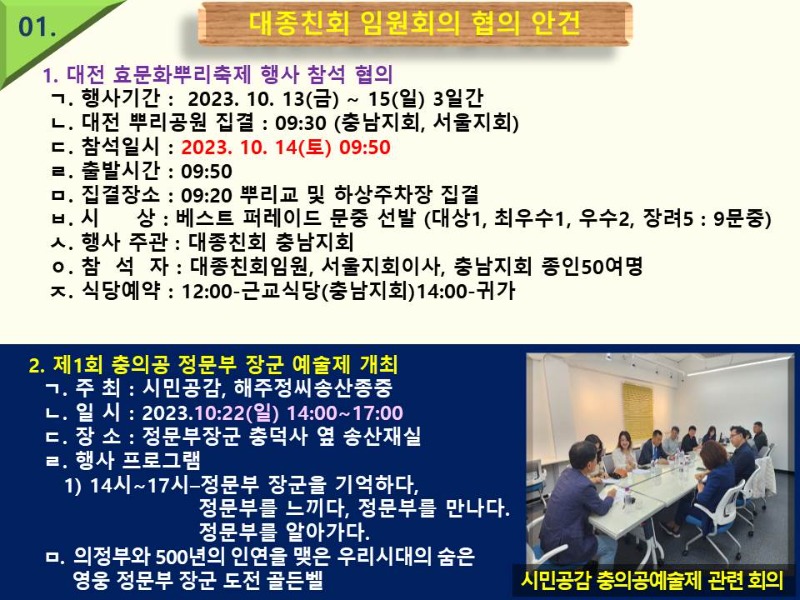 01.

대종친회 임원회의 협의 안건

1. 대전 효문화뿌리축제 행사 참석 협의
ㄱ. 행사기간 : 2023. 10. 13(금) ~ 15(일) 3일간
ㄴ. 대전 뿌리공원 집결 : 09:30 (충남지회, 서울지회)
ㄷ. 참석일시 : 2023. 10. 14(토) 09:50
ㄹ. 출발시간 : 09:50
ㅁ. 집결장소 : 09:20 뿌리교 및 하상주차장 집결
ㅂ. 시 상 : 베스트 퍼레이드 문중 선발 (대상1, 최우수1, 우수2, 장려5 : 9문중)
ㅅ. 행사 주관 : 대종친회 충남지회
ㅇ. 참 석 자 : 대종친회임원, 서울지회이사, 충남지회 종인50여명
ㅈ. 식당예약 : 12:00-근교식당(충남지회)14:00-귀가

2. 제1회 충의공 정문부 장군 예술제 개최
ㄱ. 주 최 : 시민공감, 해주정씨송산종중
ㄴ. 일 시 : 2023.10:22(일) 14:00~17:00
ㄷ. 장 소 : 정문부장군 충덕사 옆 송산재실
ㄹ. 행사 프로그램
1) 14시~17시–정문부 장군을 기억하다,
정문부를 느끼다, 정문부를 만나다.
정문부를 알아가다.
ㅁ. 의정부와 500년의 인연을 맺은 우리시대의 숨은 영웅 정문부 장군 도전 골든벨

시민공감 충의공예술제 관련 회의